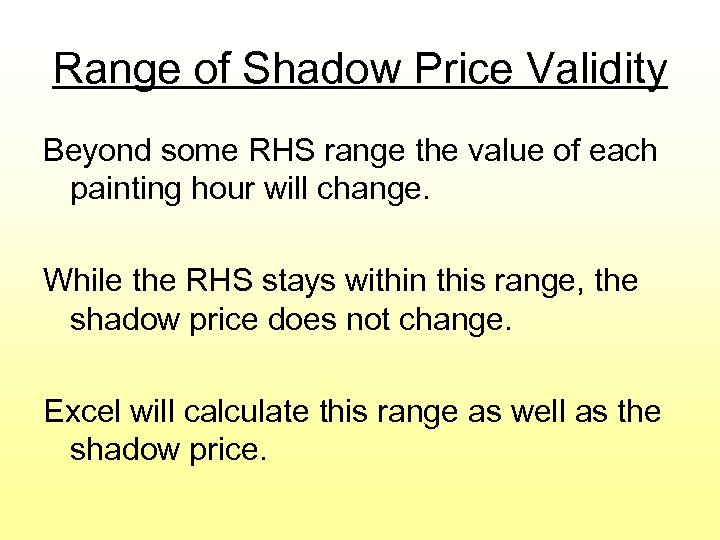 Range of Shadow Price Validity

Beyond some RHS range the value of each painting hour will change.

While the RHS stays within this range, the shadow price does not change.

Excel will calculate this range as well as the shadow price.